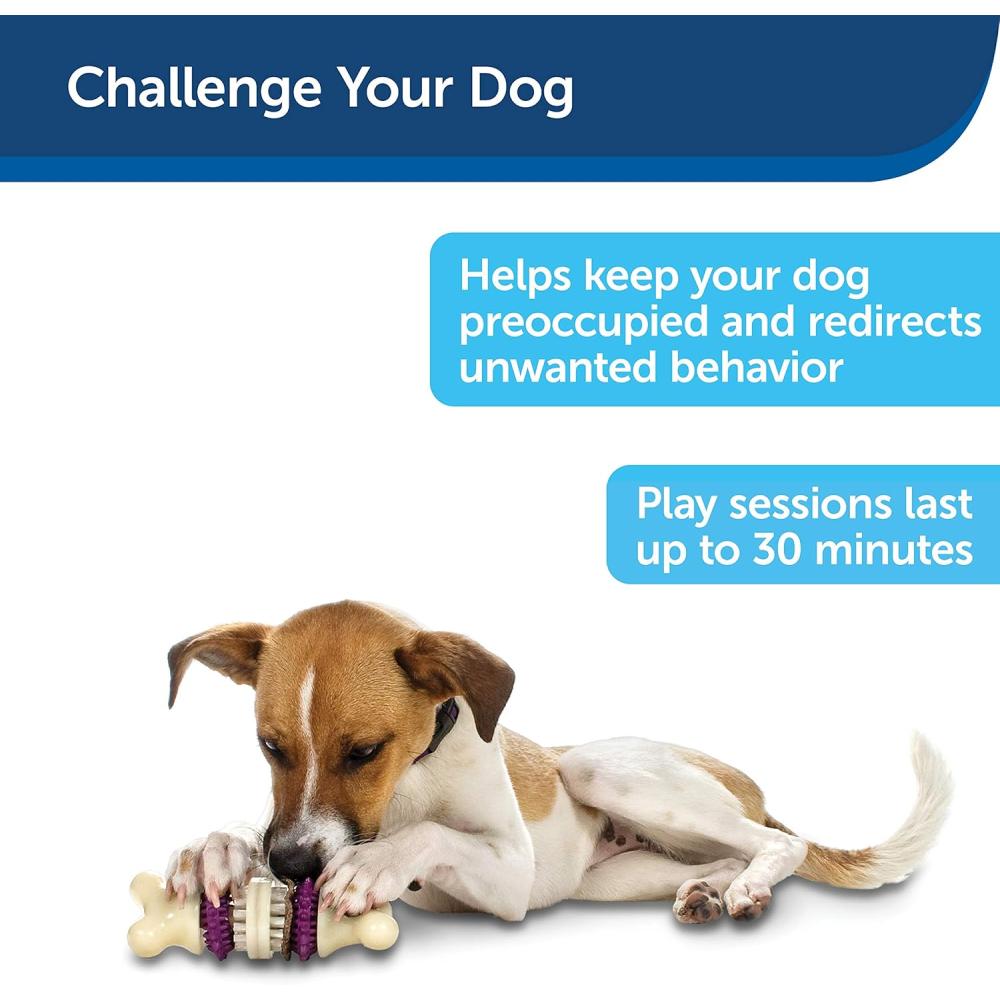 Challenge Your Dog

Helps keep your dog preoccupied and redirects unwanted behavior

Play sessions last up to 30 minutes